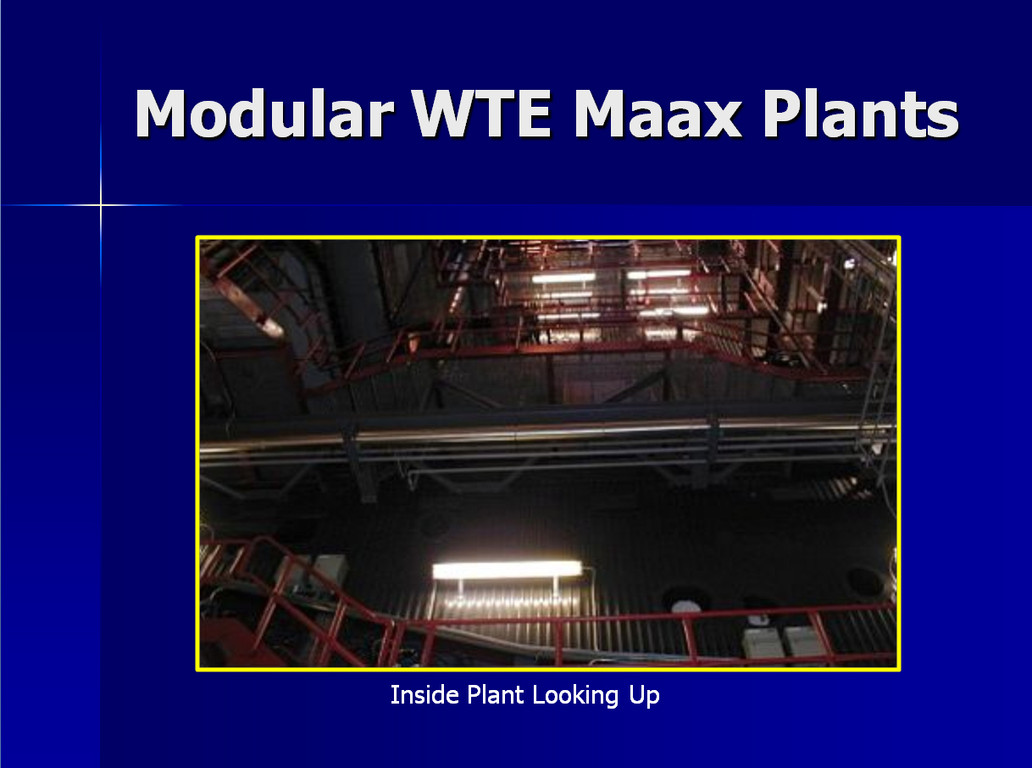 Modular WTE Maax Plants

Inside Plant Looking Up